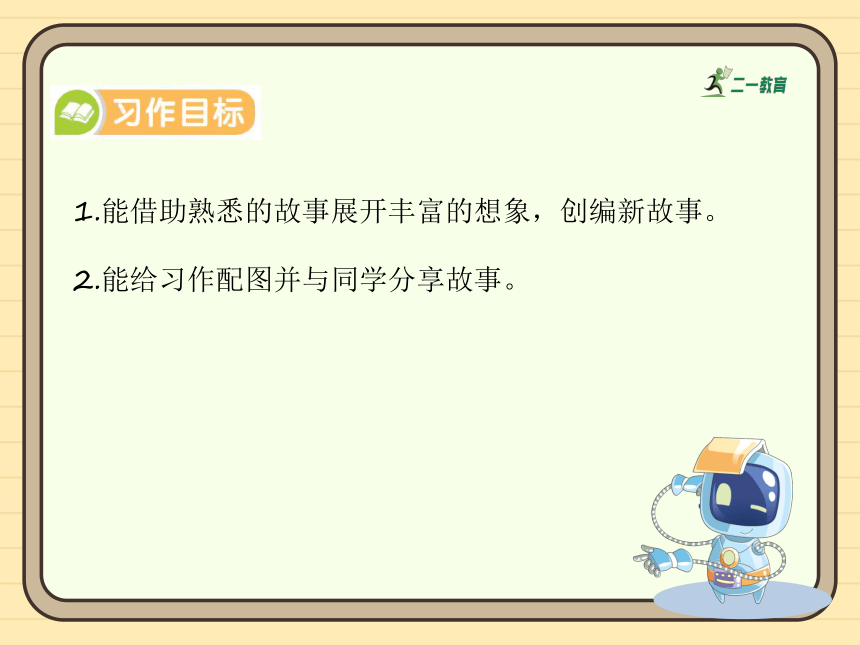 二一教育

习作目标

1.能借助熟悉的故事展开丰富的想象，创编新故事。

2.能给习作配图并与同学分享故事。